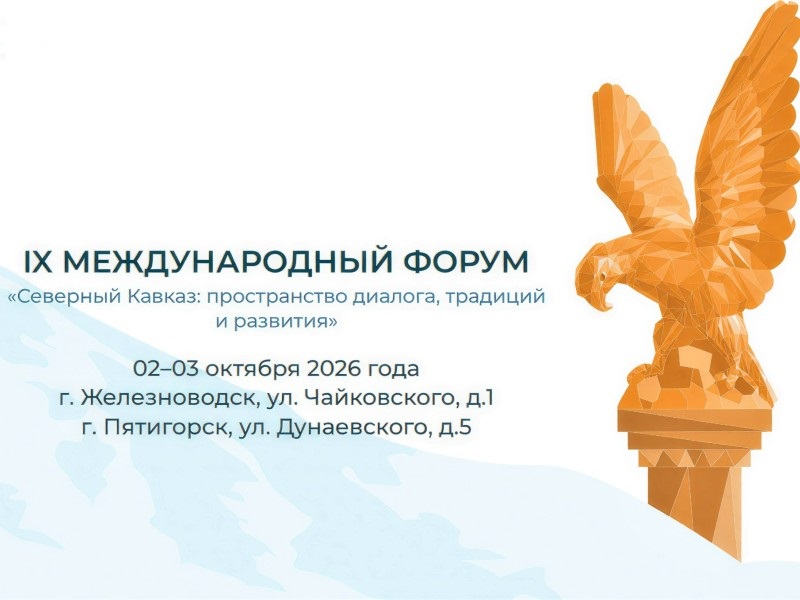 IX МЕЖДУНАРОДНЫЙ ФОРУМ
«Северный Кавказ: пространство диалога, традиций и развития»

02–03 октября 2026 года
г. Железноводск, ул. Чайковского, д.1
г. Пятигорск, ул. Дунаевского, д.5